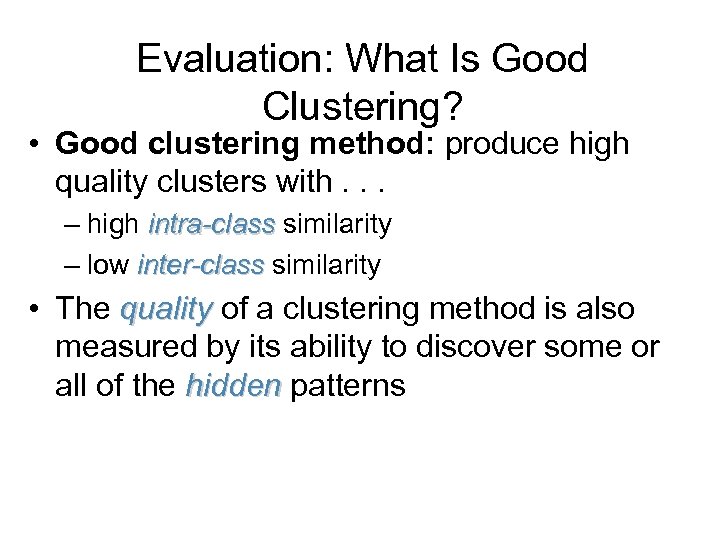 Evaluation: What Is Good Clustering?

• Good clustering method: produce high quality clusters with . . .
– high intra-class similarity
– low inter-class similarity

• The quality of a clustering method is also measured by its ability to discover some or all of the hidden patterns